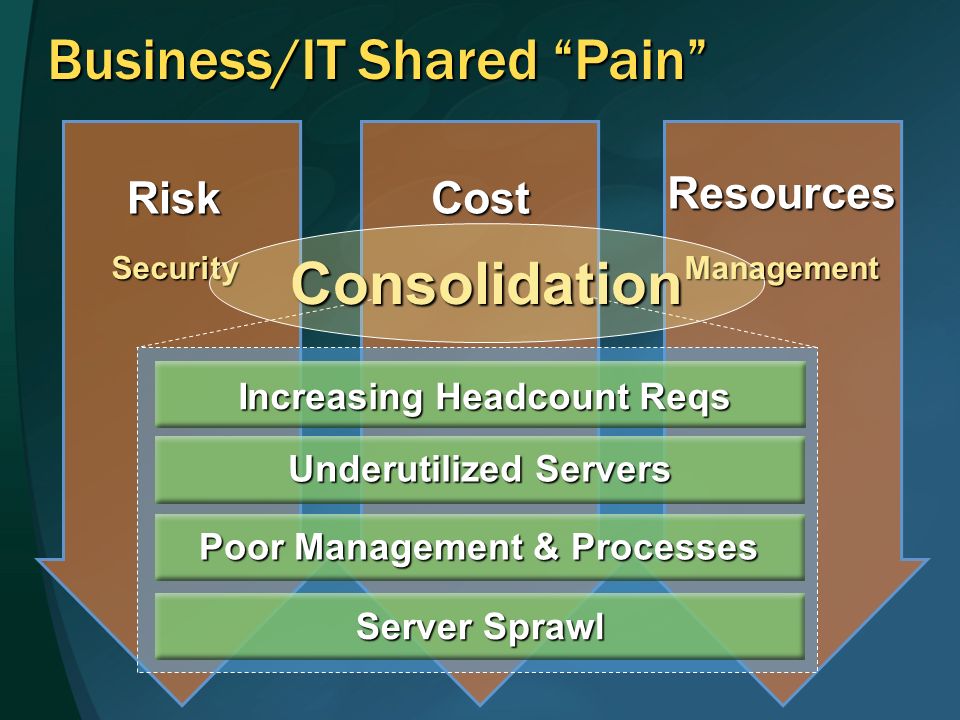 Business/IT Shared “Pain”

Risk

Security

Cost

Resources

Management

Consolidation

Increasing Headcount Reqs

Underutilized Servers

Poor Management & Processes

Server Sprawl